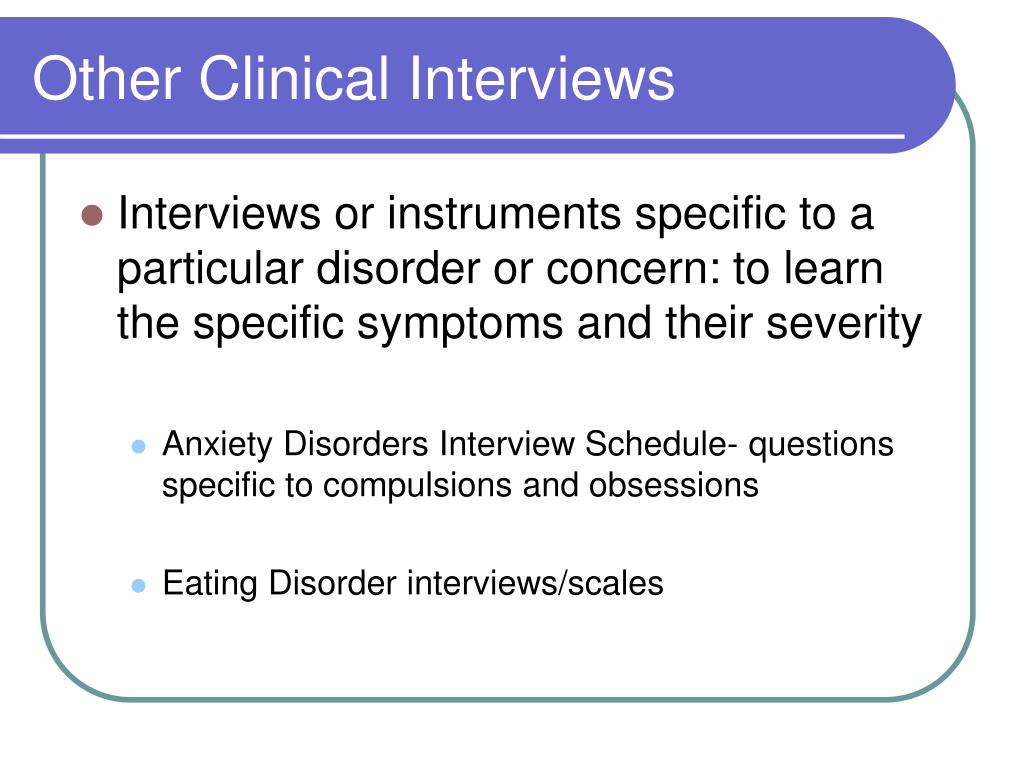 Other Clinical Interviews

Interviews or instruments specific to a particular disorder or concern: to learn the specific symptoms and their severity

Anxiety Disorders Interview Schedule- questions specific to compulsions and obsessions

Eating Disorder interviews/scales